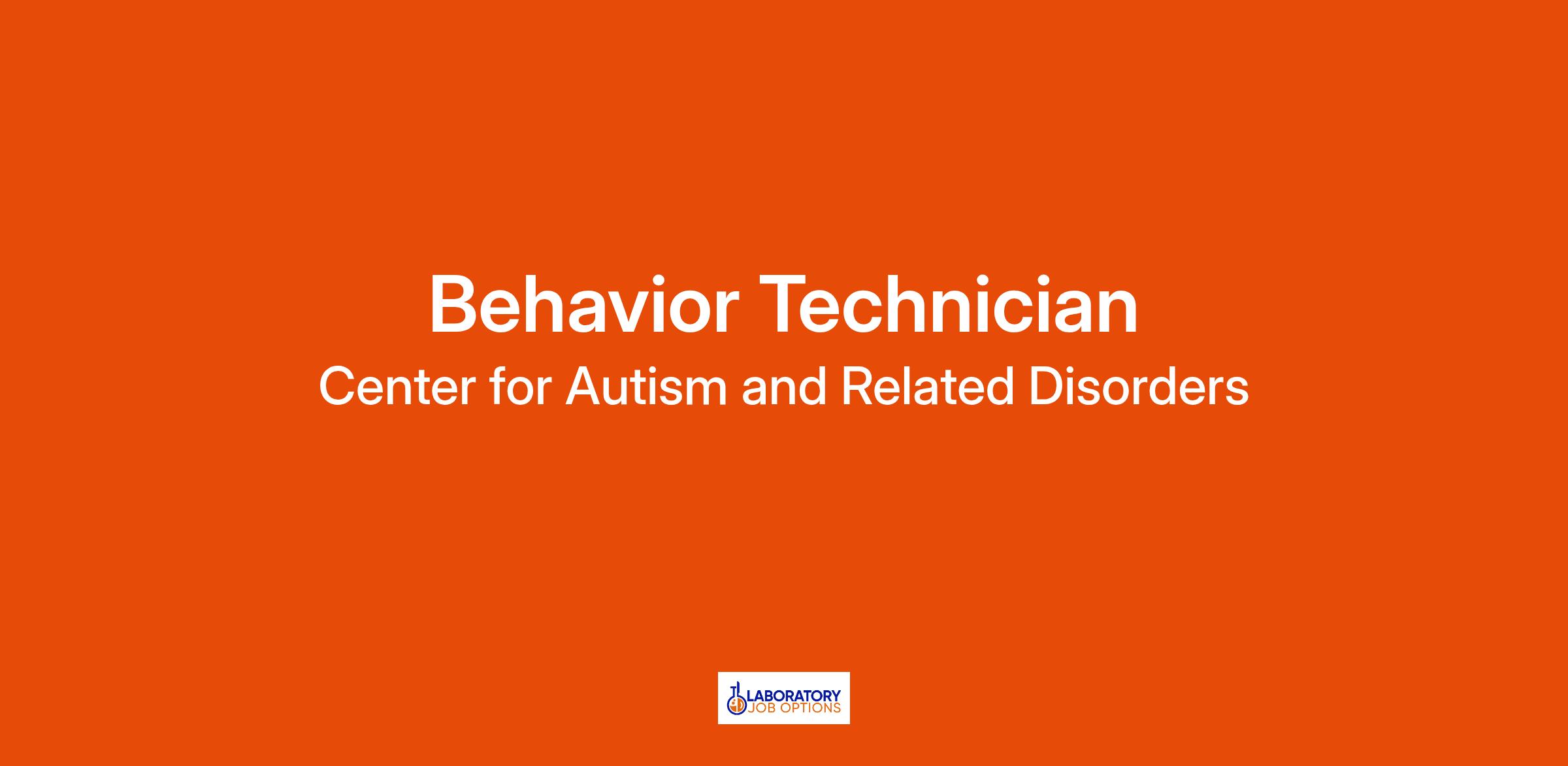 Behavior Technician
Center for Autism and Related Disorders

LABORATORY
JOB OPTIONS